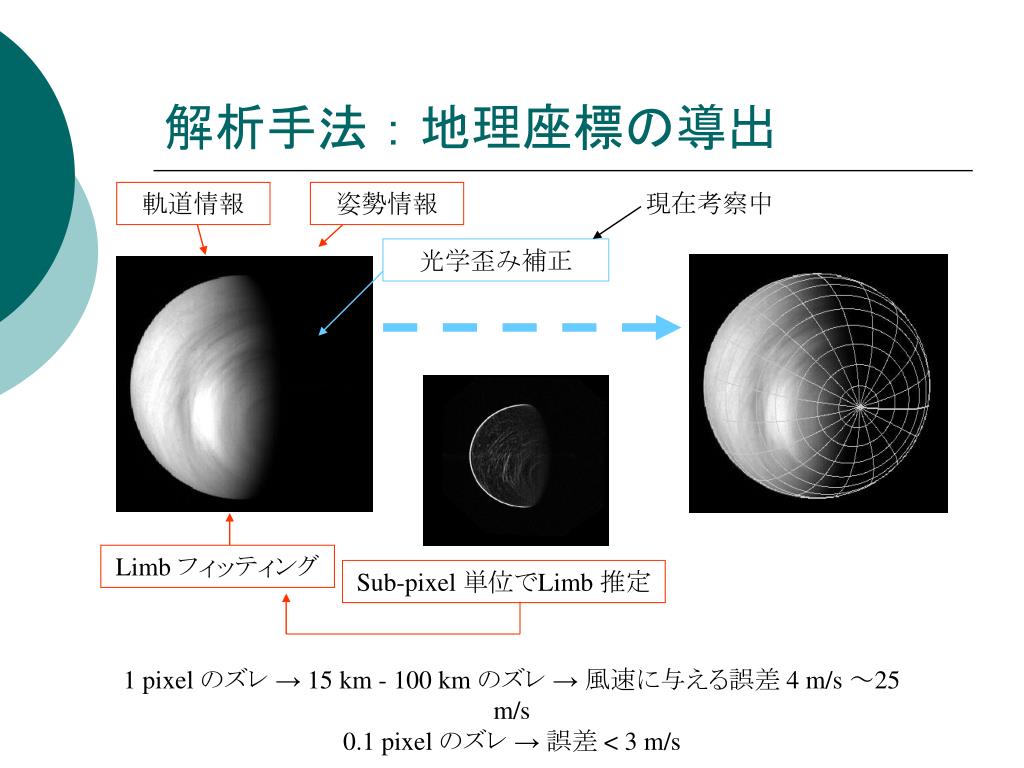 解析手法：地理座標の導出

軌道情報

姿勢情報

現在考察中

光学歪み補正

Limb フィッティング

Sub-pixel 単位でLimb 推定

1 pixel のズレ → 15 km - 100 km のズレ → 風速に与える誤差 4 m/s ～25 m/s
0.1 pixel のズレ → 誤差 < 3 m/s